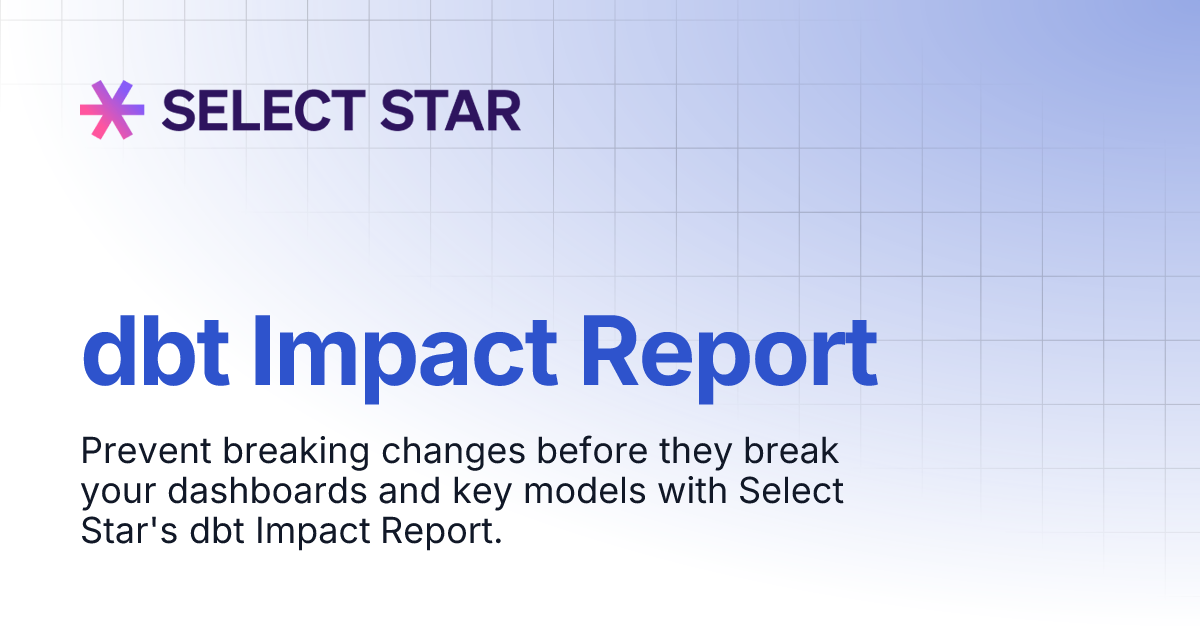 SELECT STAR

dbt Impact Report

Prevent breaking changes before they break your dashboards and key models with Select Star's dbt Impact Report.